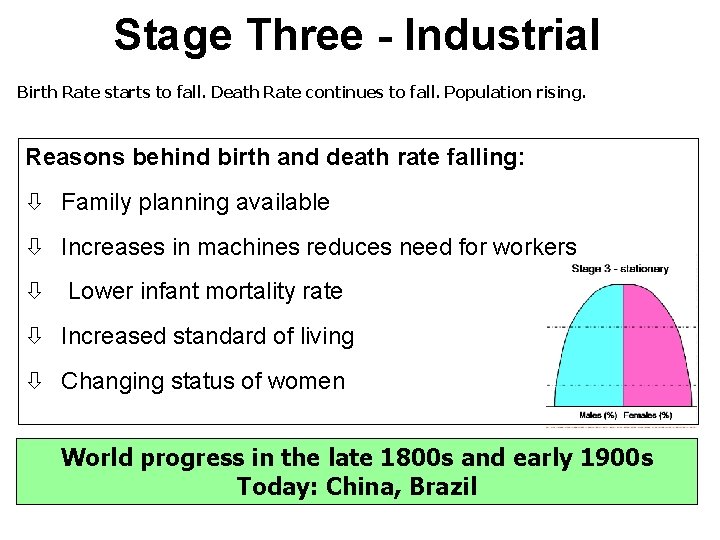 Stage Three - Industrial

Birth Rate starts to fall. Death Rate continues to fall. Population rising.

Reasons behind birth and death rate falling:

⇩ Family planning available

⇩ Increases in machines reduces need for workers

⇩ Lower infant mortality rate

⇩ Increased standard of living

⇩ Changing status of women

Stage 3 - stationary

Males (%) Females (%)

World progress in the late 1800s and early 1900s
Today: China, Brazil